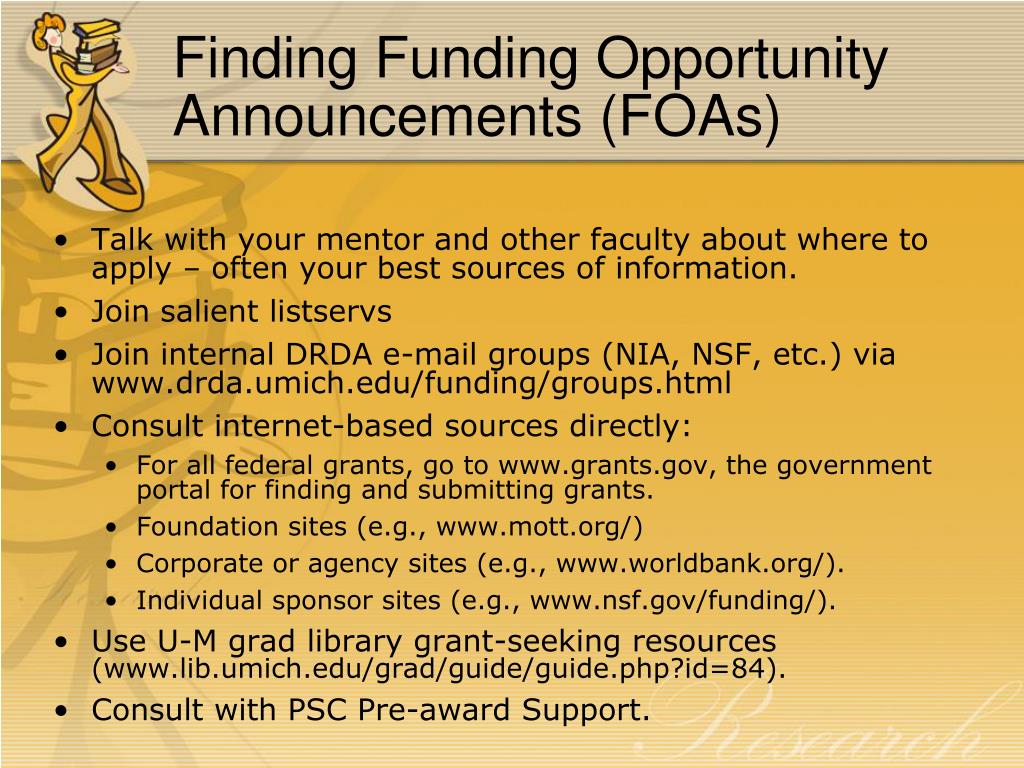 Finding Funding Opportunity Announcements (FOAs)

• Talk with your mentor and other faculty about where to apply – often your best sources of information.
• Join salient listservs
• Join internal DRDA e-mail groups (NIA, NSF, etc.) via www.drda.umich.edu/funding/groups.html
• Consult internet-based sources directly:
  • For all federal grants, go to www.grants.gov, the government portal for finding and submitting grants.
  • Foundation sites (e.g., www.mott.org/)
  • Corporate or agency sites (e.g., www.worldbank.org/).
  • Individual sponsor sites (e.g., www.nsf.gov/funding/).
• Use U-M grad library grant-seeking resources (www.lib.umich.edu/grad/guide/guide.php?id=84).
• Consult with PSC Pre-award Support.

Research